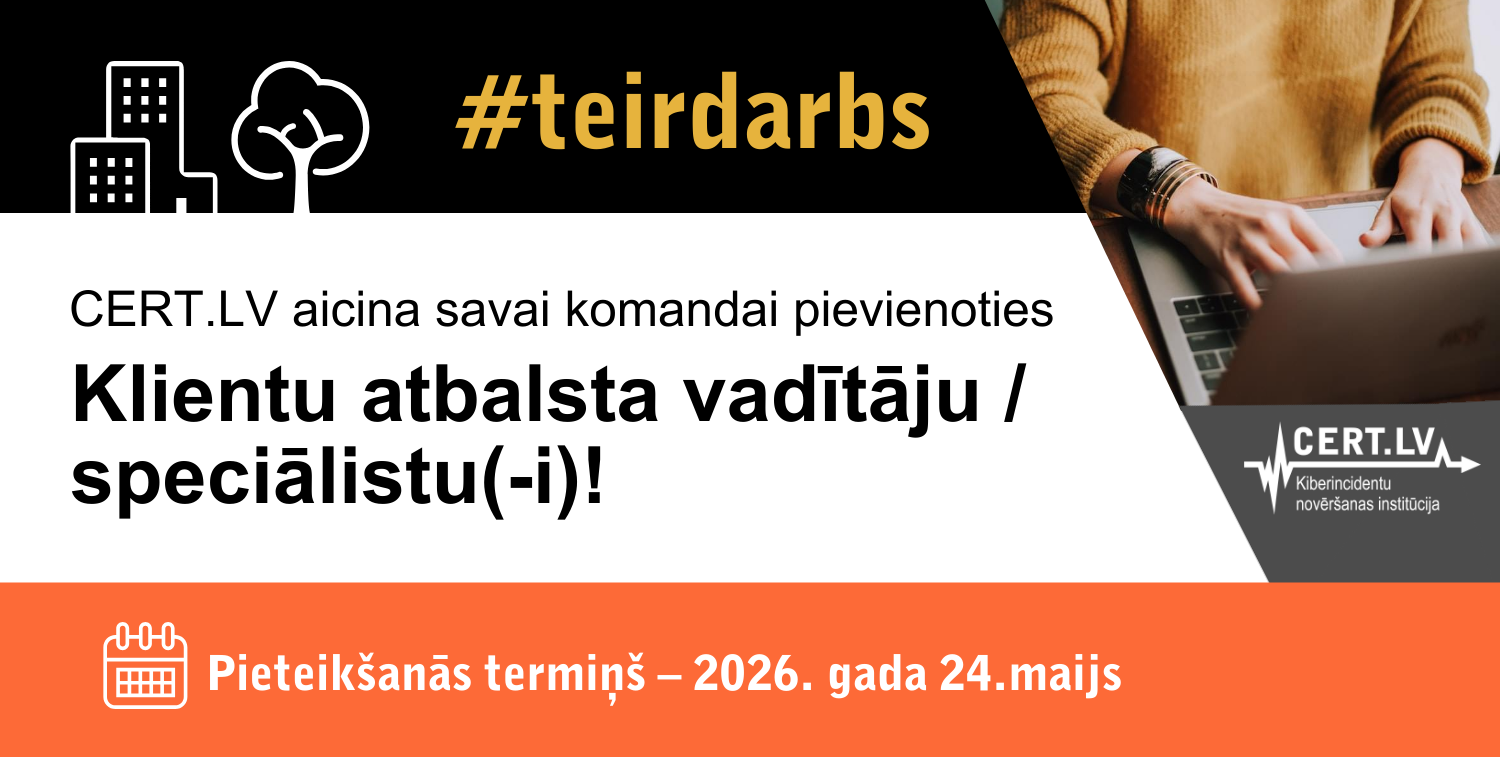 #teirdarbs

CERT.LV aicina savai komandai pievienoties

Klientu atbalsta vadītāju / speciālistu(-i)!

CERT.LV
Kiberincidentu novēršanas institūcija

Pieteikšanās termiņš – 2026. gada 24.maijs